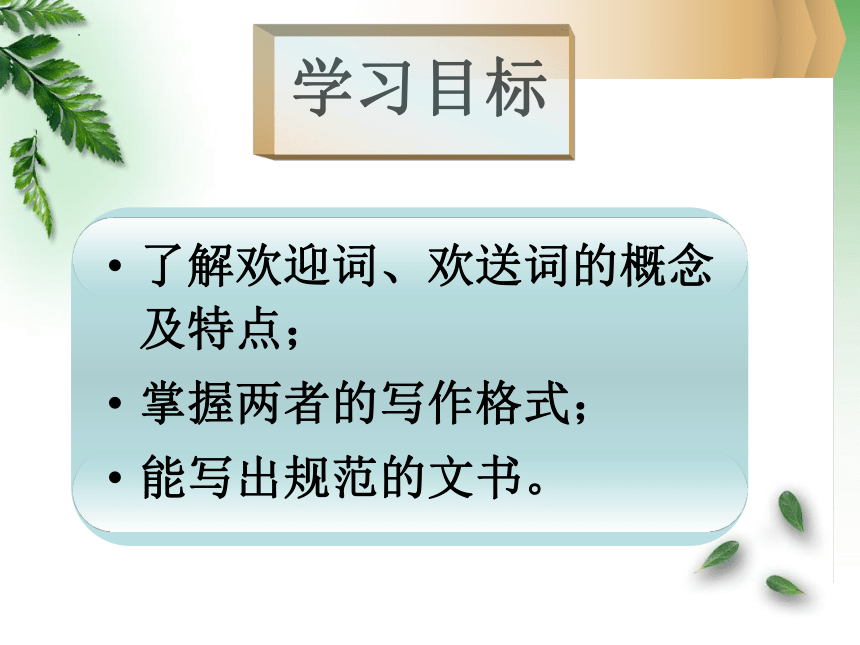 学习目标

• 了解欢迎词、欢送词的概念及特点；

• 掌握两者的写作格式；

• 能写出规范的文书。